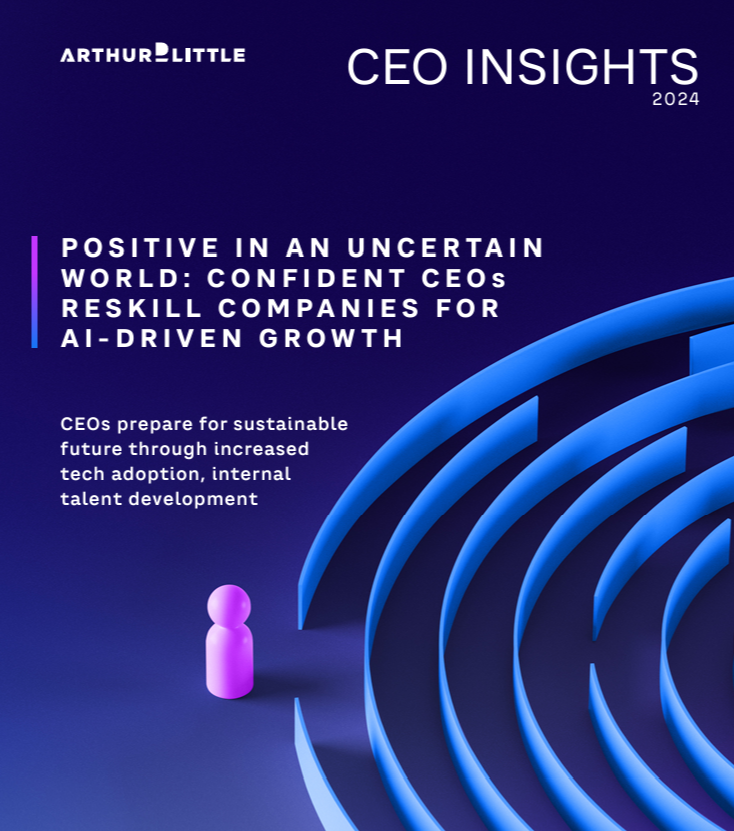 ARTHUR D LITTLE

CEO INSIGHTS
2024

POSITIVE IN AN UNCERTAIN WORLD: CONFIDENT CEOs RESKILL COMPANIES FOR AI-DRIVEN GROWTH

CEOs prepare for sustainable future through increased tech adoption, internal talent development